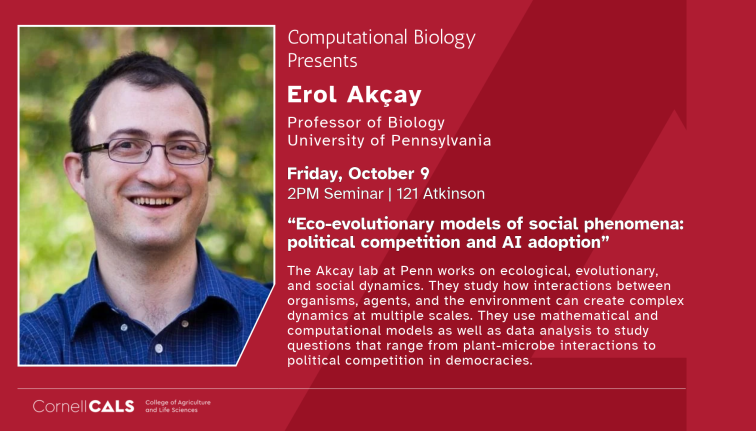 Computational Biology Presents

Erol Akçay

Professor of Biology
University of Pennsylvania

Friday, October 9
2PM Seminar | 121 Atkinson

"Eco-evolutionary models of social phenomena: political competition and AI adoption"

The Akcay lab at Penn works on ecological, evolutionary, and social dynamics. They study how interactions between organisms, agents, and the environment can create complex dynamics at multiple scales. They use mathematical and computational models as well as data analysis to study questions that range from plant-microbe interactions to political competition in democracies.

CornellCALS College of Agriculture and Life Sciences